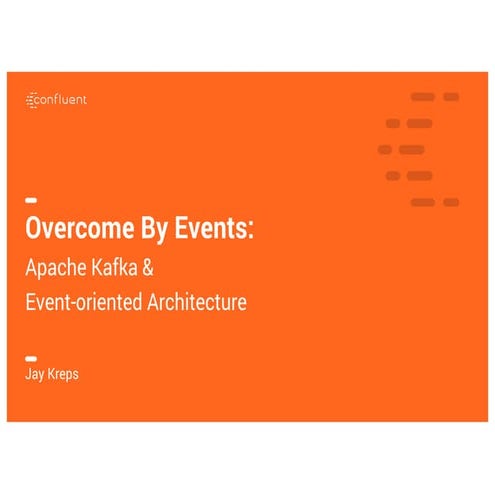 confluent

Overcome By Events:

Apache Kafka & Event-oriented Architecture

Jay Kreps